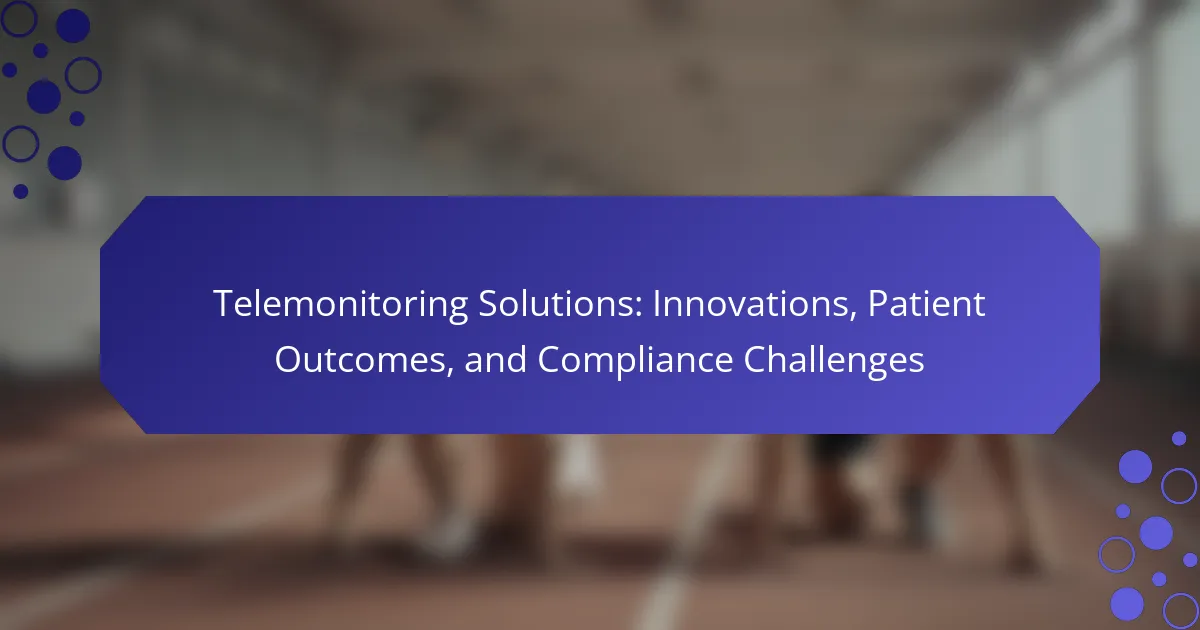 Telemonitoring Solutions: Innovations, Patient Outcomes, and Compliance Challenges